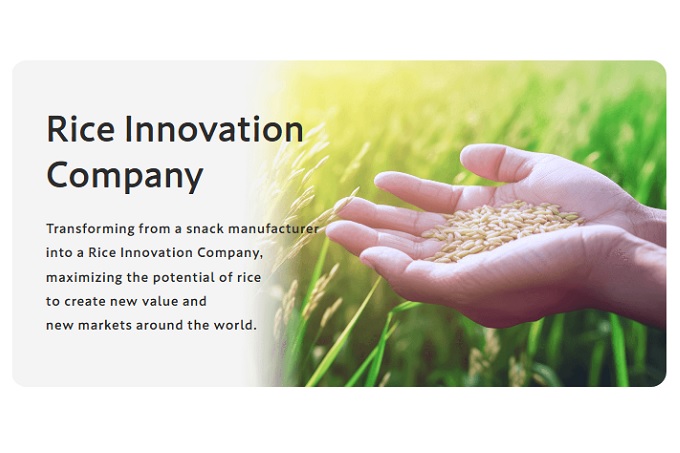 Rice Innovation Company

Transforming from a snack manufacturer into a Rice Innovation Company, maximizing the potential of rice to create new value and new markets around the world.